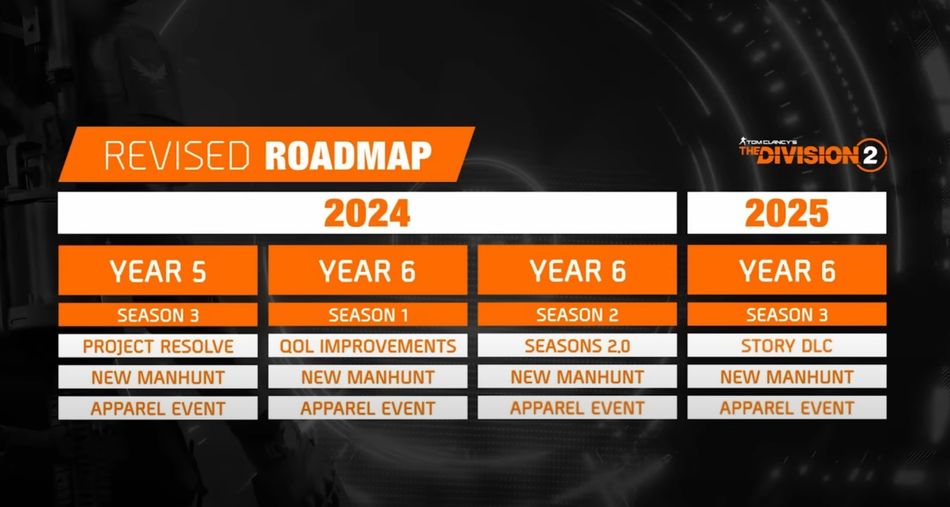 REVISED ROADMAP

TOM CLANCY'S THE DIVISION 2

| 2024 | | | 2025 |
|---|---|---|---|
| YEAR 5 | YEAR 6 | YEAR 6 | YEAR 6 |
| SEASON 3 | SEASON 1 | SEASON 2 | SEASON 3 |
| PROJECT RESOLVE | QOL IMPROVEMENTS | SEASONS 2.0 | STORY DLC |
| NEW MANHUNT | NEW MANHUNT | NEW MANHUNT | NEW MANHUNT |
| APPAREL EVENT | APPAREL EVENT | APPAREL EVENT | APPAREL EVENT |